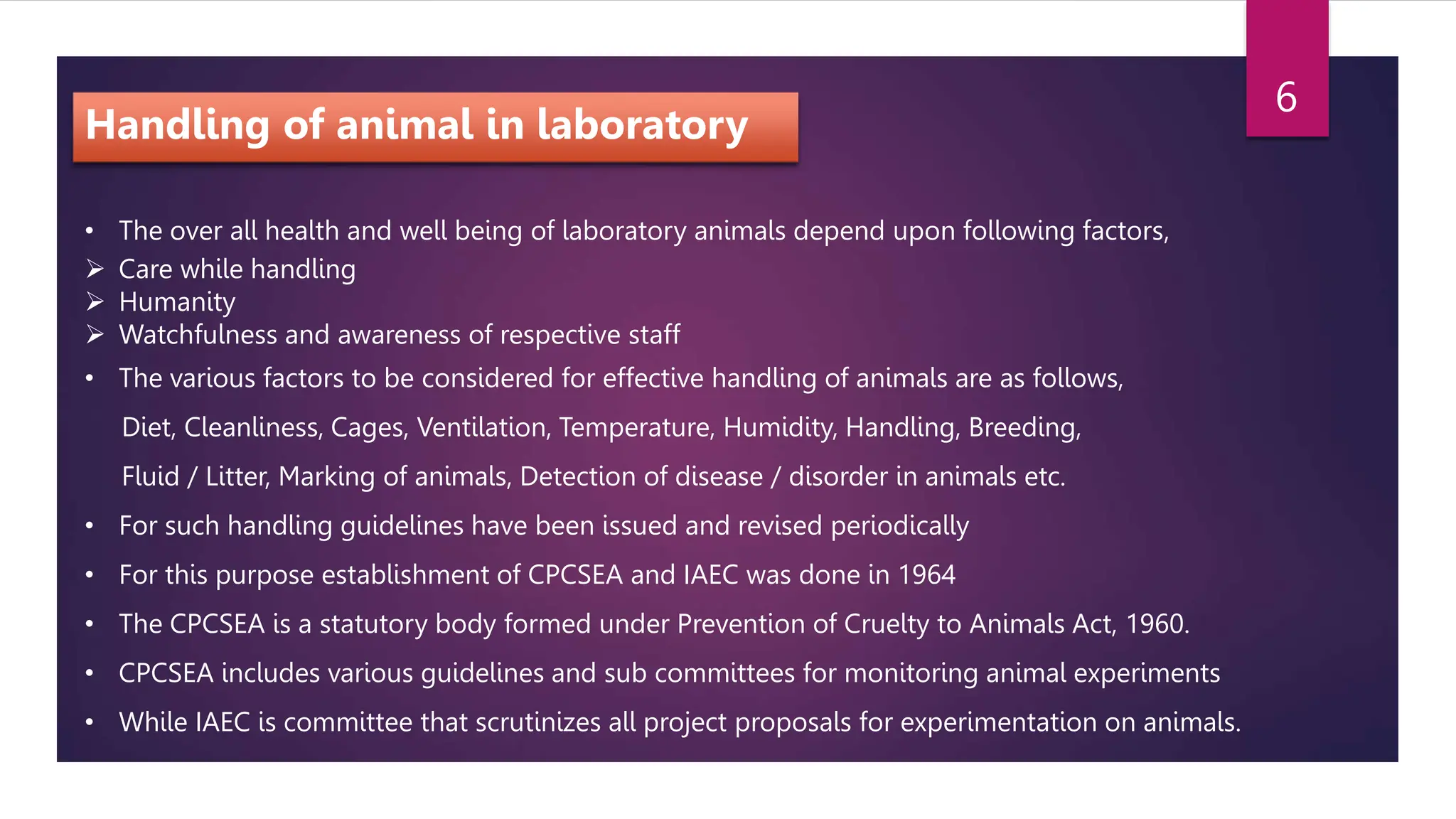 6

Handling of animal in laboratory

• The over all health and well being of laboratory animals depend upon following factors,
➢ Care while handling
➢ Humanity
➢ Watchfulness and awareness of respective staff
• The various factors to be considered for effective handling of animals are as follows,

Diet, Cleanliness, Cages, Ventilation, Temperature, Humidity, Handling, Breeding, Fluid / Litter, Marking of animals, Detection of disease / disorder in animals etc.

• For such handling guidelines have been issued and revised periodically
• For this purpose establishment of CPCSEA and IAEC was done in 1964
• The CPCSEA is a statutory body formed under Prevention of Cruelty to Animals Act, 1960.
• CPCSEA includes various guidelines and sub committees for monitoring animal experiments
• While IAEC is committee that scrutinizes all project proposals for experimentation on animals.